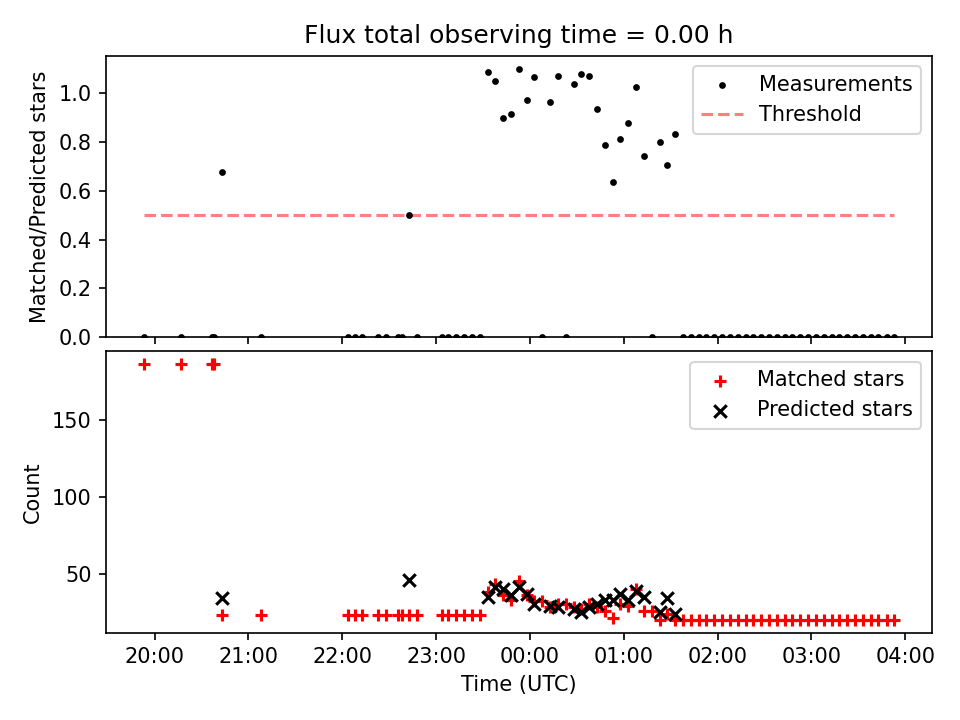 Flux total observing time = 0.00 h

Matched/Predicted stars

1.0
0.8
0.6
0.4
0.2
0.0

Measurements
Threshold

Count

150
100
50

Matched stars
Predicted stars

20:00
21:00
22:00
23:00
00:00
01:00
02:00
03:00
04:00

Time (UTC)